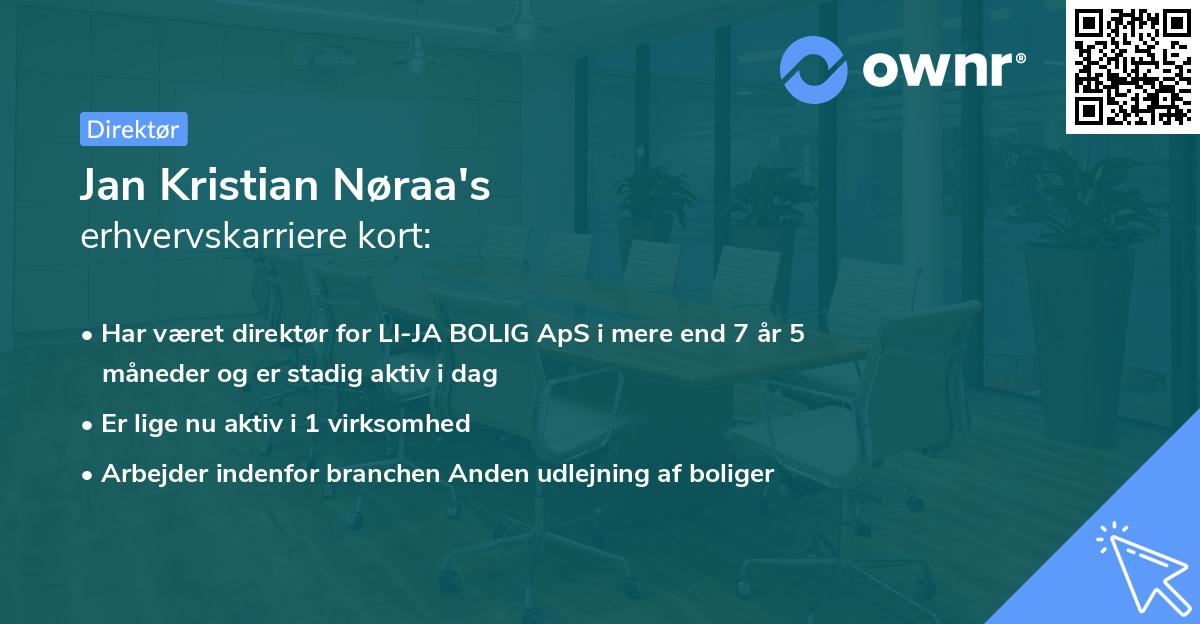 ownr®

Direktør

Jan Kristian Nøraa's
erhvervskarriere kort:

• Har været direktør for LI-JA BOLIG ApS i mere end 7 år 5 måneder og er stadig aktiv i dag
• Er lige nu aktiv i 1 virksomhed
• Arbejder indenfor branchen Anden udlejning af boliger